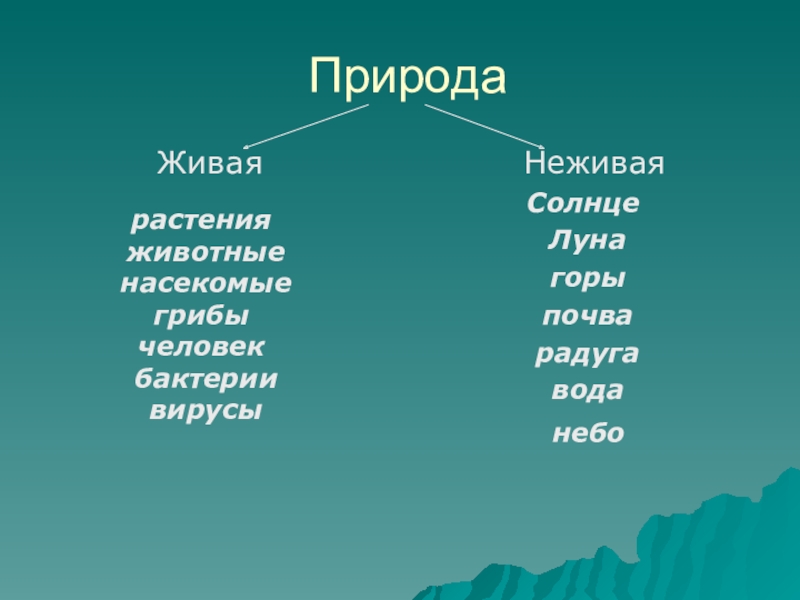 Природа

Живая

растения
животные
насекомые
грибы
человек
бактерии
вирусы

Неживая

Солнце
Луна
горы
почва
радуга
вода
небо